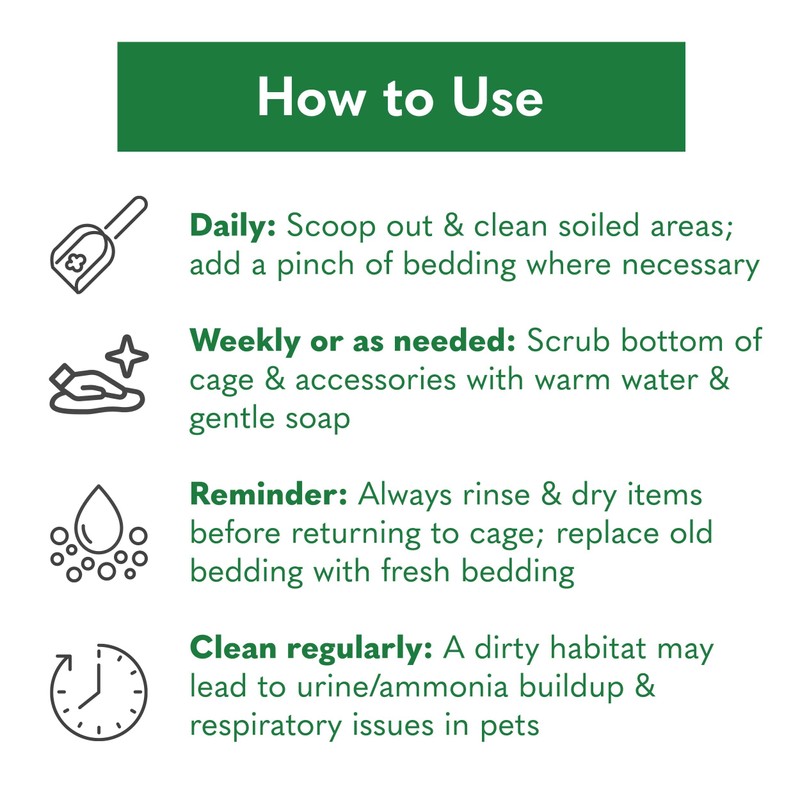 How to Use

Daily: Scoop out & clean soiled areas; add a pinch of bedding where necessary

Weekly or as needed: Scrub bottom of cage & accessories with warm water & gentle soap

Reminder: Always rinse & dry items before returning to cage; replace old bedding with fresh bedding

Clean regularly: A dirty habitat may lead to urine/ammonia buildup & respiratory issues in pets